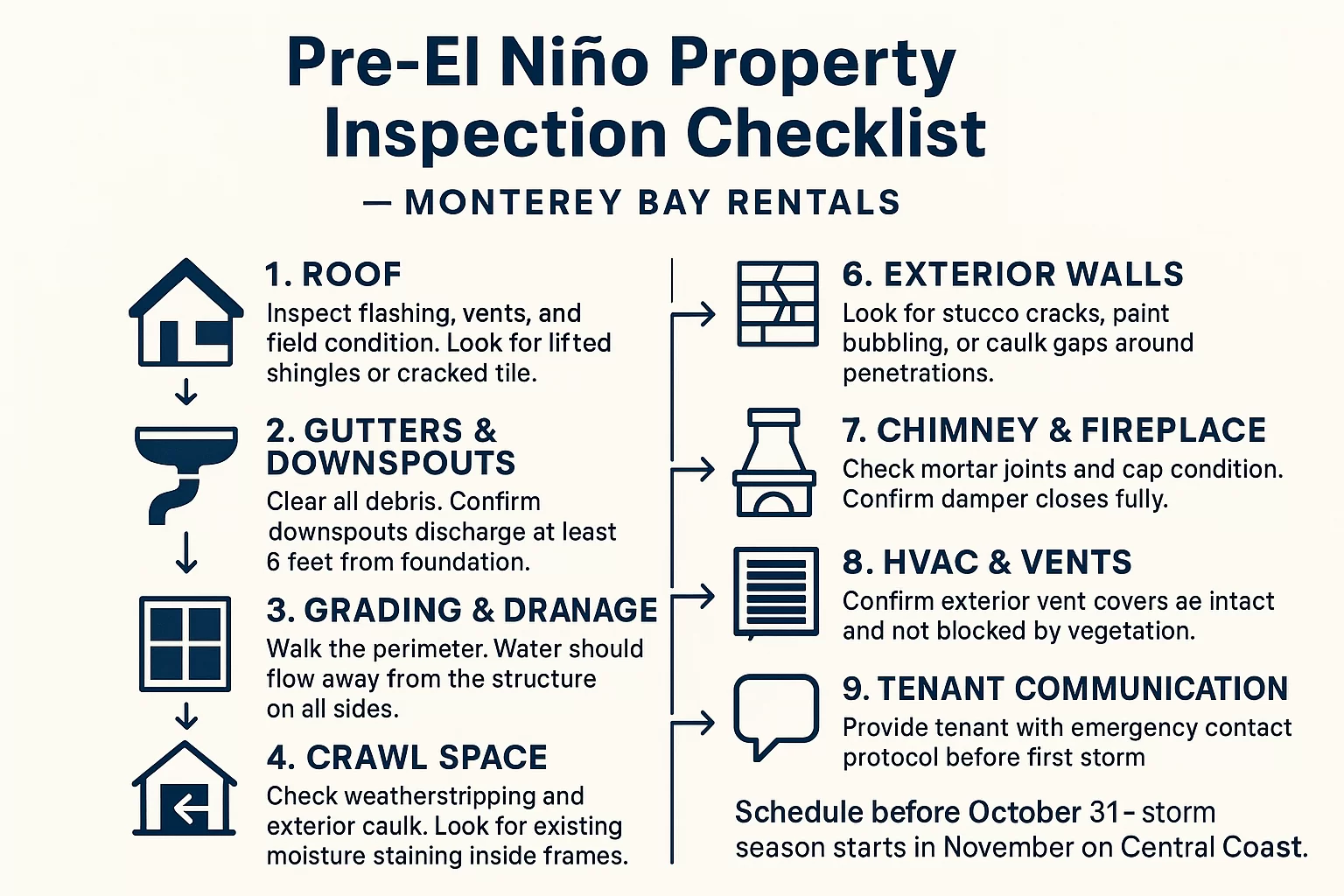 Pre-El Niño Property Inspection Checklist

— MONTEREY BAY RENTALS

1. ROOF
Inspect flashing, vents, and field condition. Look for lifted shingles or cracked tile.

2. GUTTERS & DOWNSPOUTS
Clear all debris. Confirm downspouts discharge at least 6 feet from foundation.

3. GRADING & DRANAGE
Walk the perimeter. Water should flow away from the structure on all sides.

4. CRAWL SPACE
Check weatherstripping and exterior caulk. Look for existing moisture staining inside frames.

6. EXTERIOR WALLS
Look for stucco cracks, paint bubbling, or caulk gaps around penetrations.

7. CHIMNEY & FIREPLACE
Check mortar joints and cap condition. Confirm damper closes fully.

8. HVAC & VENTS
Confirm exterior vent covers ae intact and not blocked by vegetation.

9. TENANT COMMUNICATION
Provide tenant with emergency contact protocol before first storm

Schedule before October 31 - storm season starts in November on Central Coast.